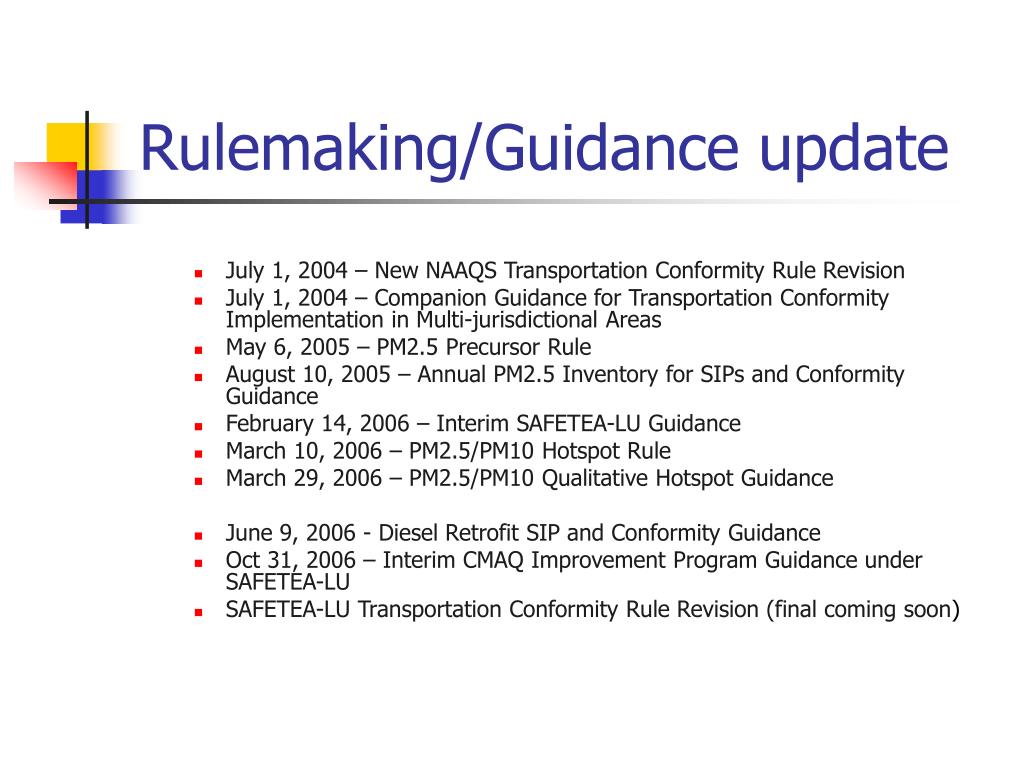 Rulemaking/Guidance update

- July 1, 2004 – New NAAQS Transportation Conformity Rule Revision
- July 1, 2004 – Companion Guidance for Transportation Conformity Implementation in Multi-jurisdictional Areas
- May 6, 2005 – PM2.5 Precursor Rule
- August 10, 2005 – Annual PM2.5 Inventory for SIPs and Conformity Guidance
- February 14, 2006 – Interim SAFETEA-LU Guidance
- March 10, 2006 – PM2.5/PM10 Hotspot Rule
- March 29, 2006 – PM2.5/PM10 Qualitative Hotspot Guidance

- June 9, 2006 - Diesel Retrofit SIP and Conformity Guidance
- Oct 31, 2006 – Interim CMAQ Improvement Program Guidance under SAFETEA-LU
- SAFETEA-LU Transportation Conformity Rule Revision (final coming soon)